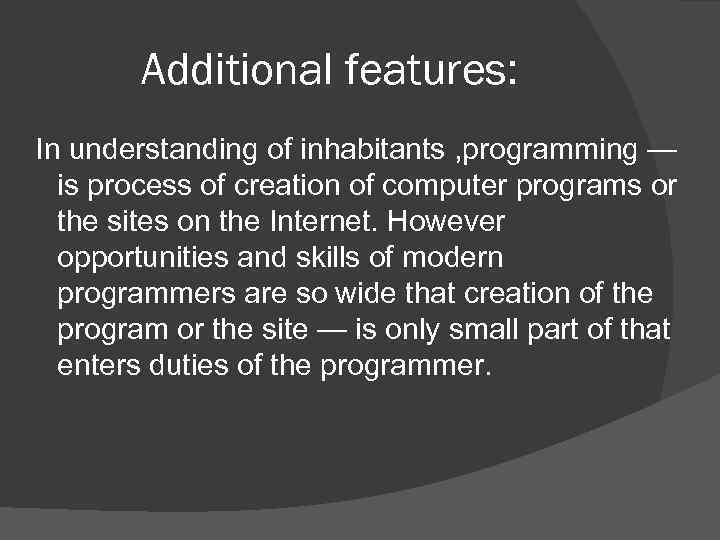 Additional features:

In understanding of inhabitants ,programming — is process of creation of computer programs or the sites on the Internet. However opportunities and skills of modern programmers are so wide that creation of the program or the site — is only small part of that enters duties of the programmer.